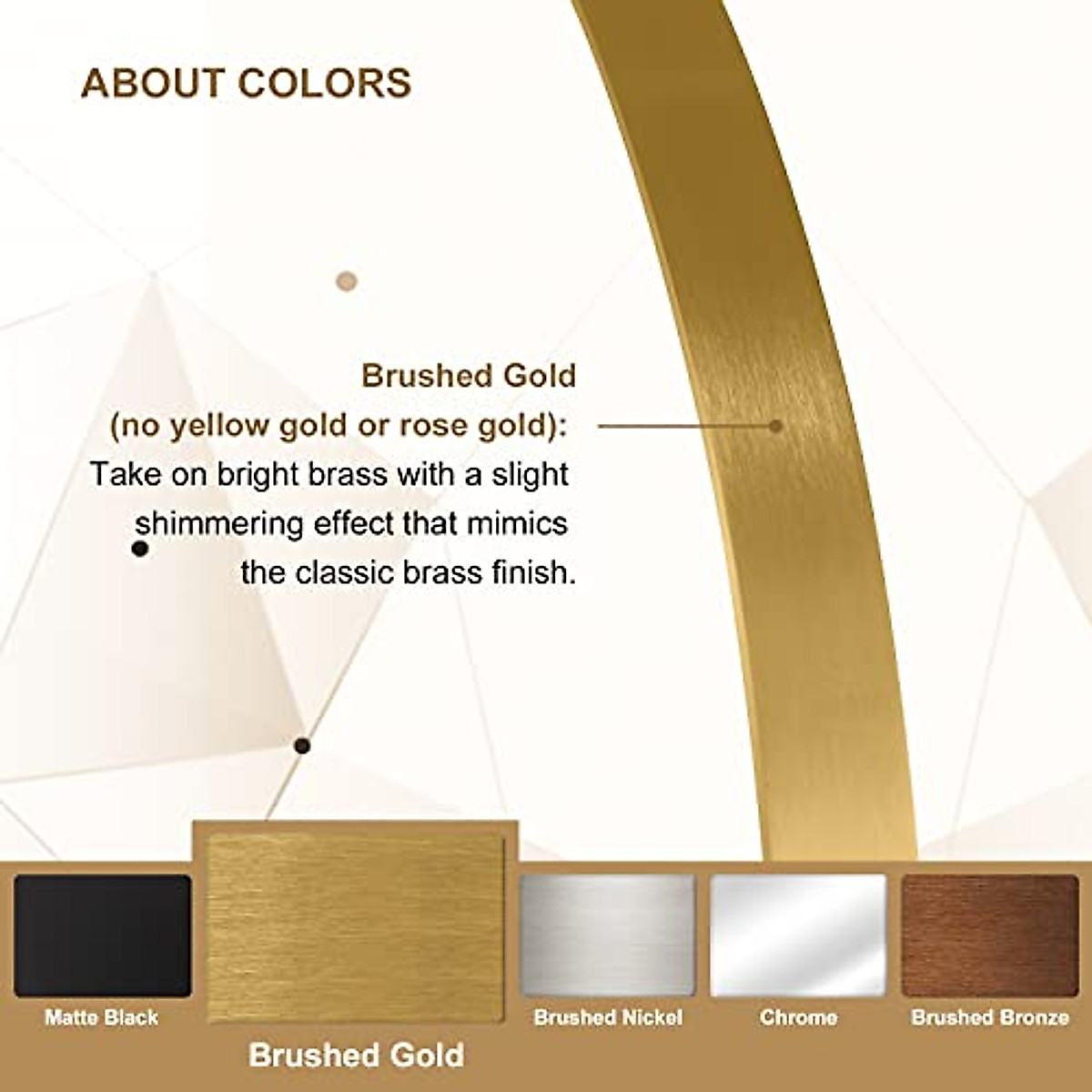 ABOUT COLORS

Brushed Gold
(no yellow gold or rose gold):
Take on bright brass with a slight shimmering effect that mimics the classic brass finish.

Matte Black

Brushed Gold

Brushed Nickel

Chrome

Brushed Bronze